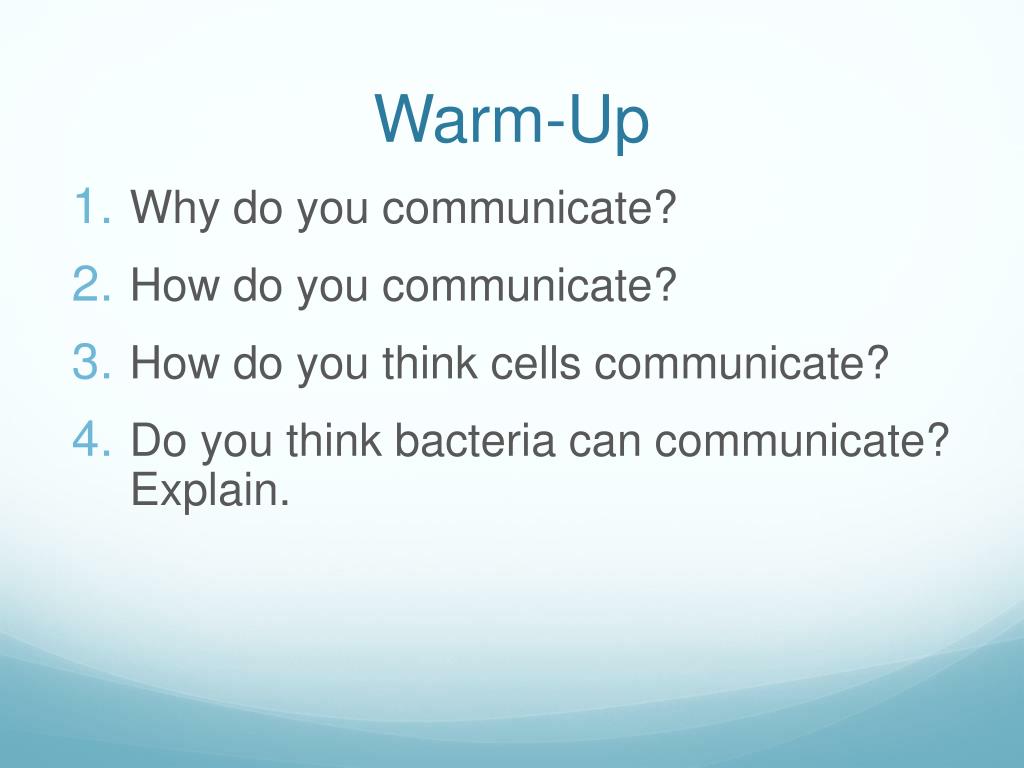 Warm-Up

1. Why do you communicate?
2. How do you communicate?
3. How do you think cells communicate?
4. Do you think bacteria can communicate? Explain.